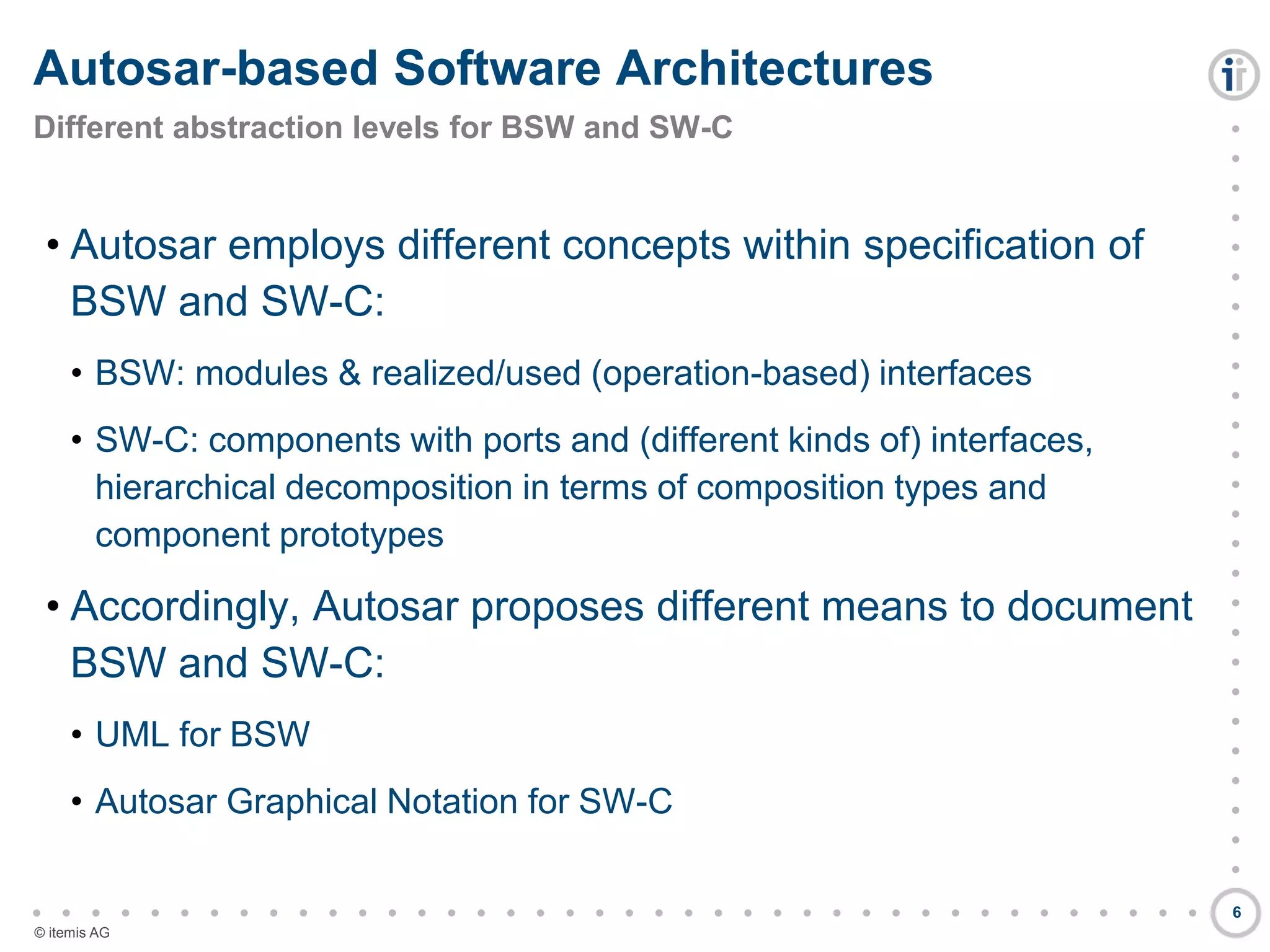 Autosar-based Software Architectures
Different abstraction levels for BSW and SW-C

• Autosar employs different concepts within specification of BSW and SW-C:

• BSW: modules & realized/used (operation-based) interfaces

• SW-C: components with ports and (different kinds of) interfaces, hierarchical decomposition in terms of composition types and component prototypes

• Accordingly, Autosar proposes different means to document BSW and SW-C:

• UML for BSW

• Autosar Graphical Notation for SW-C

6

© itemis AG